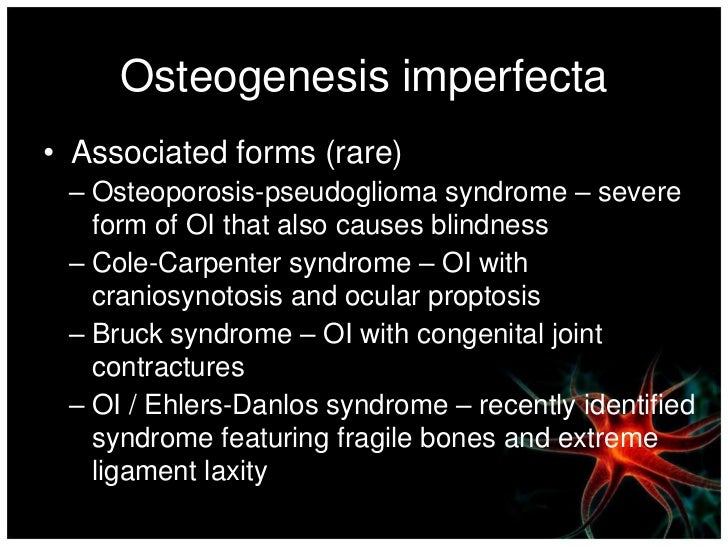 Osteogenesis imperfecta

• Associated forms (rare)
– Osteoporosis-pseudoglioma syndrome – severe form of OI that also causes blindness
– Cole-Carpenter syndrome – OI with craniosynotosis and ocular proptosis
– Bruck syndrome – OI with congenital joint contractures
– OI / Ehlers-Danlos syndrome – recently identified syndrome featuring fragile bones and extreme ligament laxity